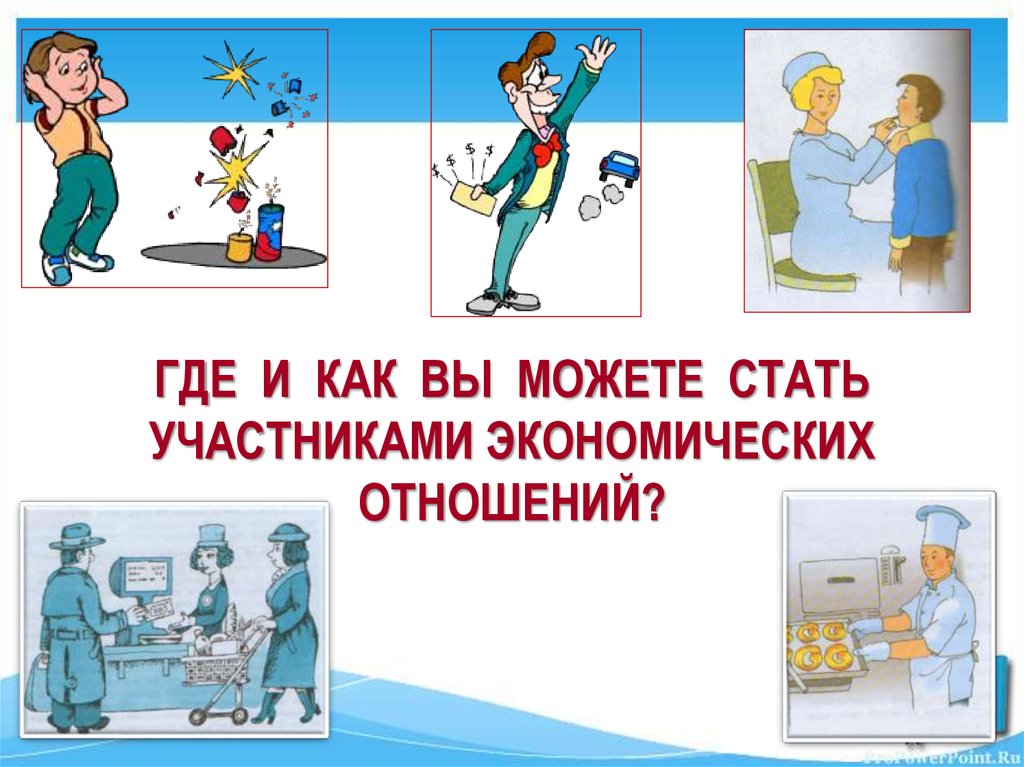 ГДЕ И КАК ВЫ МОЖЕТЕ СТАТЬ УЧАСТНИКАМИ ЭКОНОМИЧЕСКИХ ОТНОШЕНИЙ?

ProPowerPoint.Ru